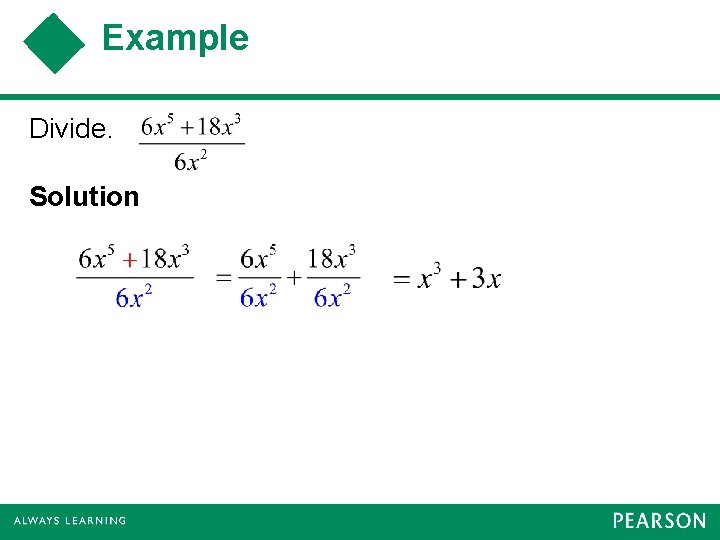 Example

Divide. $\frac{6x^5+18x^3}{6x^2}$

Solution

$\frac{6x^5+18x^3}{6x^2} = \frac{6x^5}{6x^2}+\frac{18x^3}{6x^2} = x^3+3x$

ALWAYS LEARNING

PEARSON